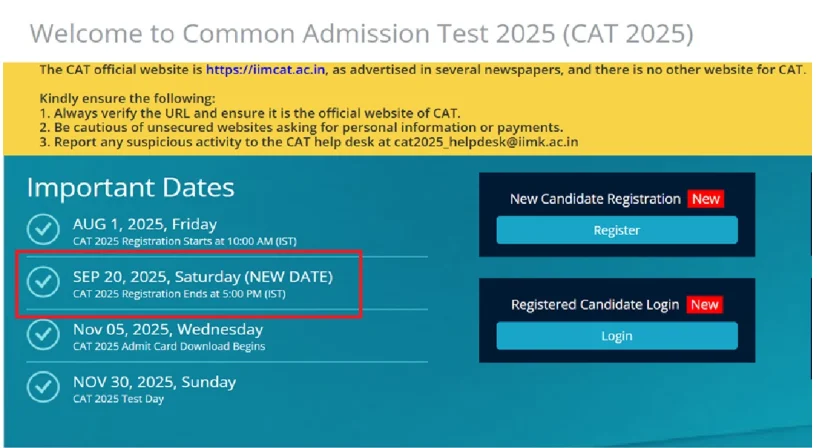 Welcome to Common Admission Test 2025 (CAT 2025)

The CAT official website is https://iimcat.ac.in, as advertised in several newspapers, and there is no other website for CAT.

Kindly ensure the following:
1. Always verify the URL and ensure it is the official website of CAT.
2. Be cautious of unsecured websites asking for personal information or payments.
3. Report any suspicious activity to the CAT help desk at cat2025_helpdesk@iimk.ac.in

Important Dates

AUG 1, 2025, Friday
CAT 2025 Registration Starts at 10:00 AM (IST)

SEP 20, 2025, Saturday (NEW DATE)
CAT 2025 Registration Ends at 5:00 PM (IST)

Nov 05, 2025, Wednesday
CAT 2025 Admit Card Download Begins

NOV 30, 2025, Sunday
CAT 2025 Test Day

New Candidate Registration New
Register

Registered Candidate Login New
Login